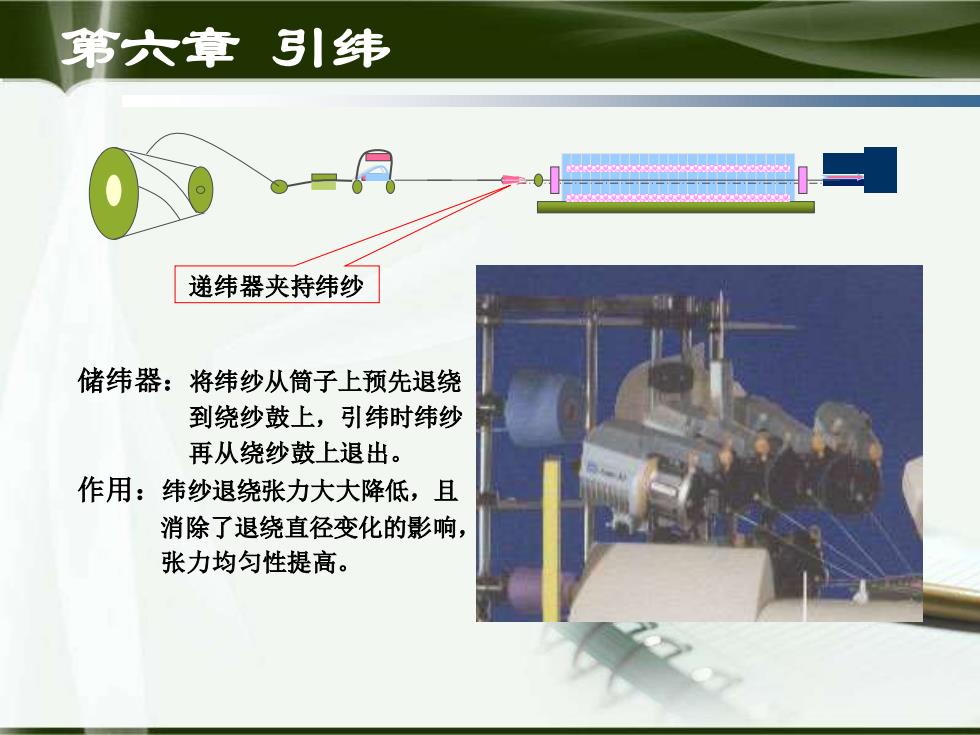 第六章 引纬

递纬器夹持纬纱

储纬器：将纬纱从筒子上预先退绕到绕纱鼓上，引纬时纬纱再从绕纱鼓上退出。

作用：纬纱退绕张力大大降低，且消除了退绕直径变化的影响，张力均匀性提高。